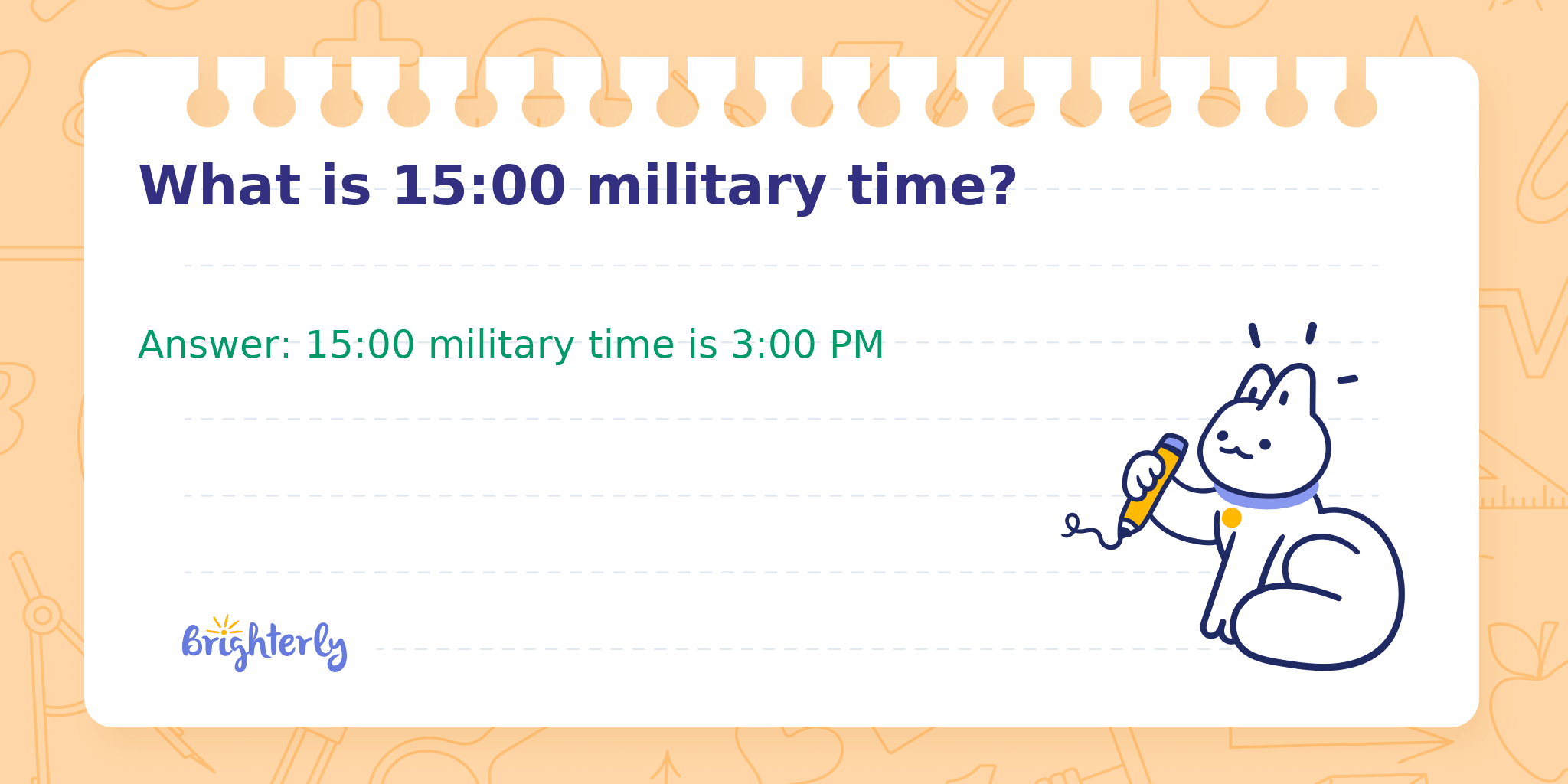 What is 15:00 military time?

Answer: 15:00 military time is 3:00 PM

Brighterly